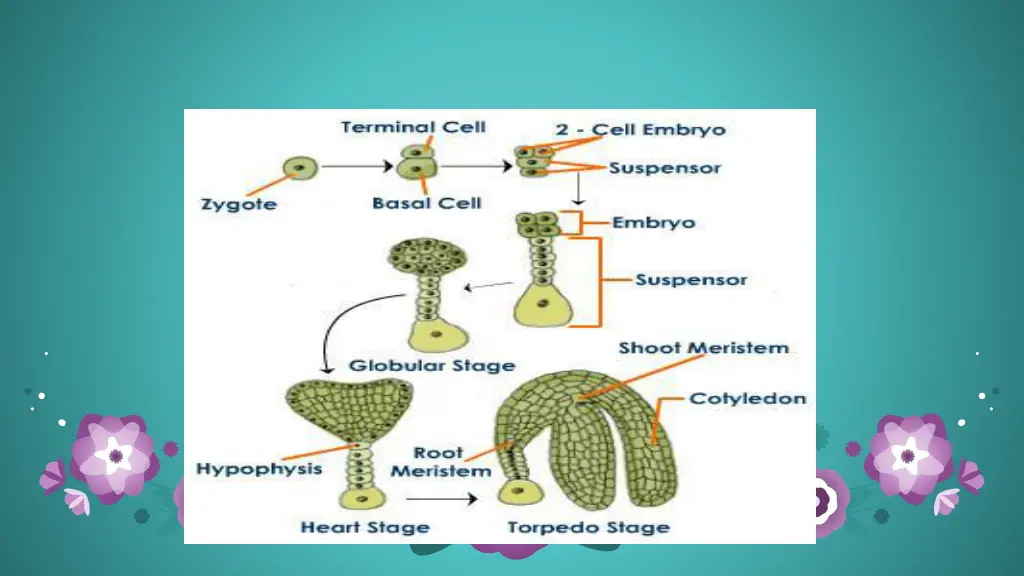 Terminal Cell
2 - Cell Embryo
Suspensor
Zygote
Basal Cell
Embryo
Suspensor
Globular Stage
Shoot Meristem
Cotyledon
Hypophysis
Root Meristem
Heart Stage
Torpedo Stage